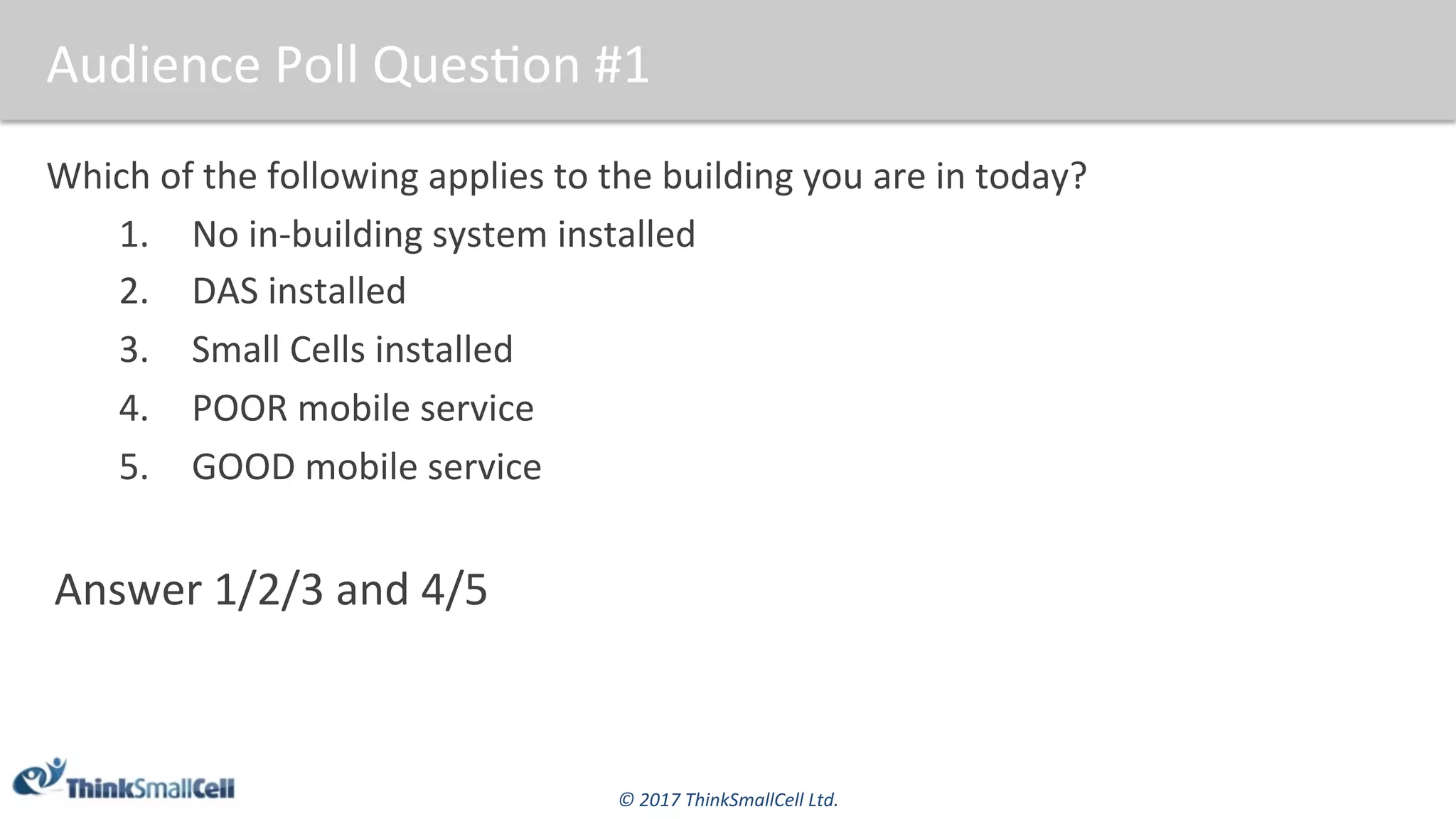 Audience Poll Question #1

Which of the following applies to the building you are in today?

1. No in-building system installed
2. DAS installed
3. Small Cells installed
4. POOR mobile service
5. GOOD mobile service

Answer 1/2/3 and 4/5

ThinkSmallCell

© 2017 ThinkSmallCell Ltd.